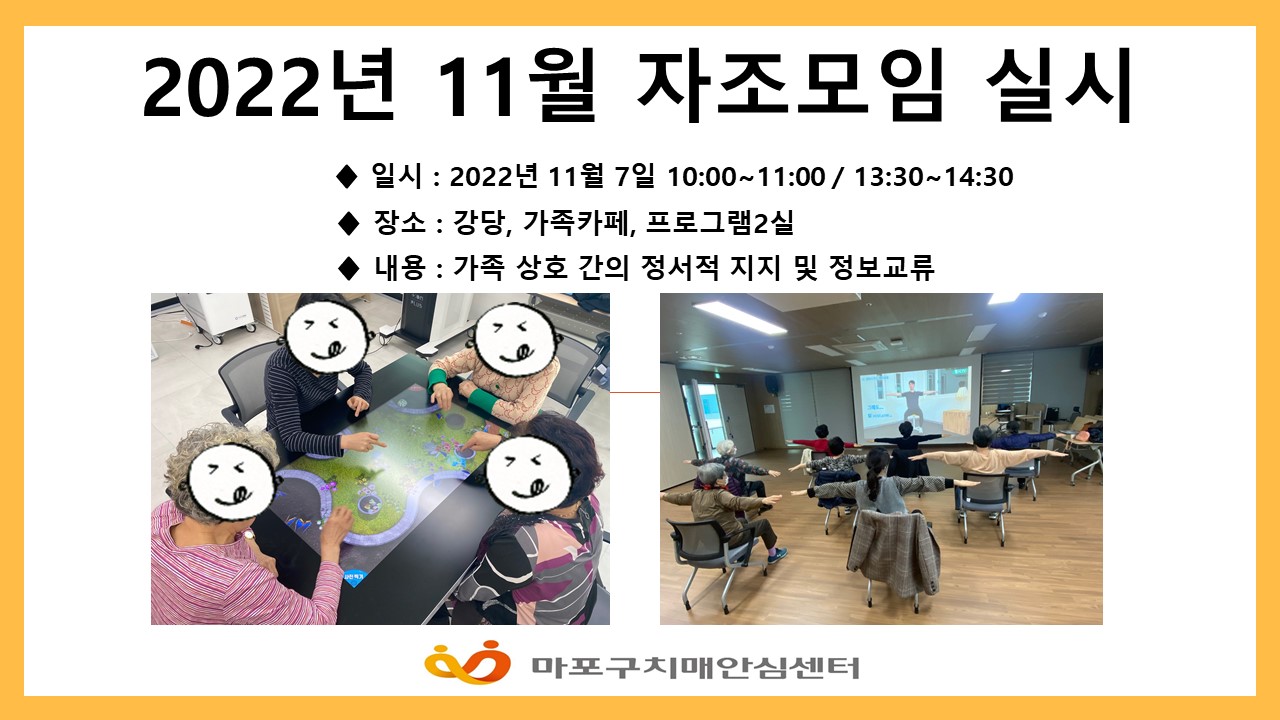 2022년 11월 자조모임 실시

◆ 일시 : 2022년 11월 7일 10:00~11:00 / 13:30~14:30

◆ 장소 : 강당, 가족카페, 프로그램2실

◆ 내용 : 가족 상호 간의 정서적 지지 및 정보교류

마포구치매안심센터